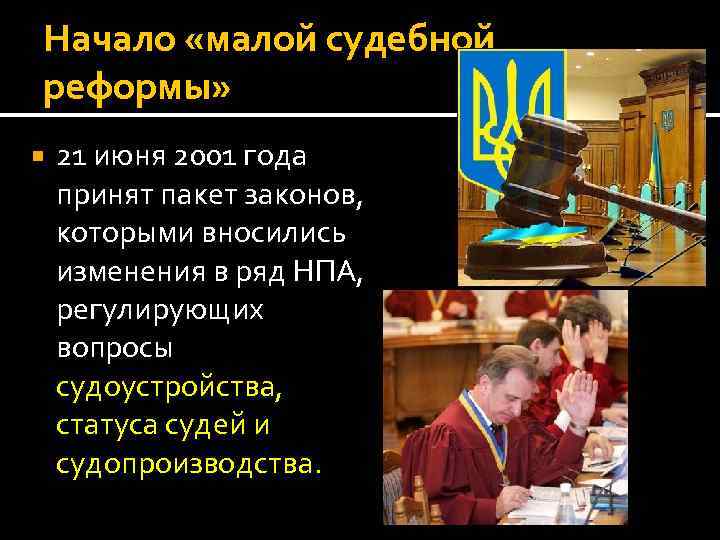 Начало «малой судебной реформы»

21 июня 2001 года принят пакет законов, которыми вносились изменения в ряд НПА, регулирующих вопросы судоустройства, статуса судей и судопроизводства.